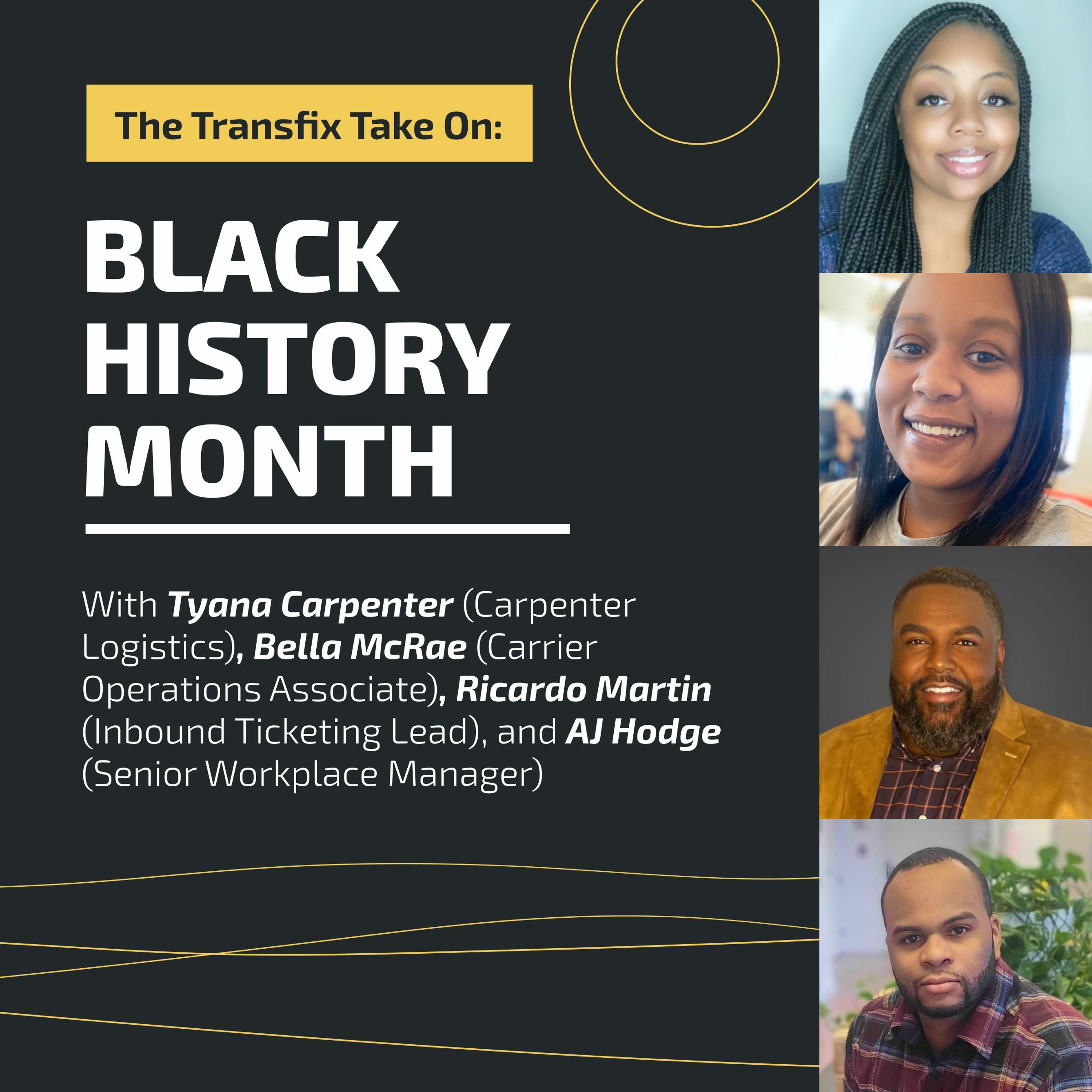 The Transfix Take On:

BLACK HISTORY MONTH

With Tyana Carpenter (Carpenter Logistics), Bella McRae (Carrier Operations Associate), Ricardo Martin (Inbound Ticketing Lead), and AJ Hodge (Senior Workplace Manager)